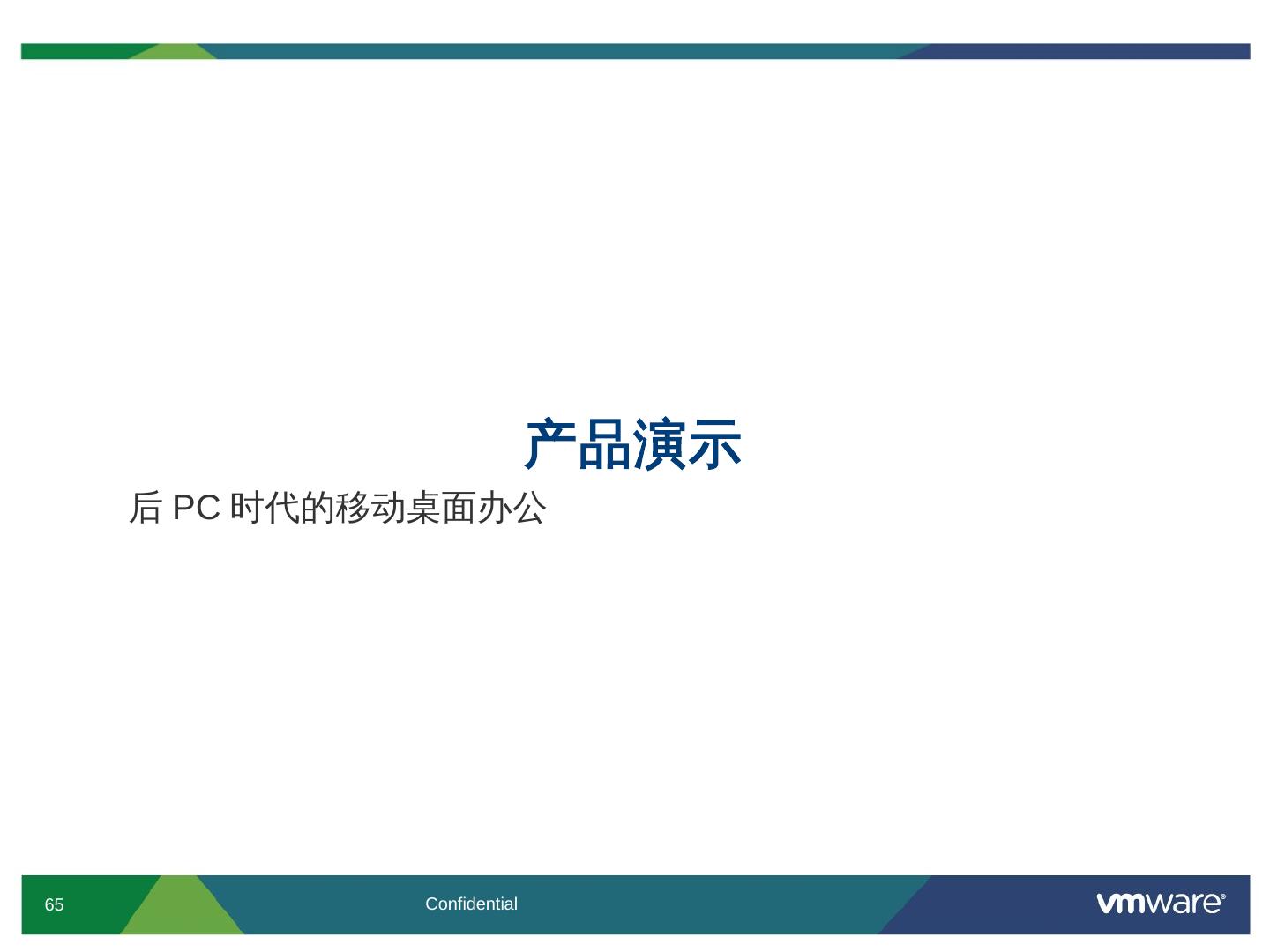 产品演示

后 PC 时代的移动桌面办公

65

Confidential

vmware®